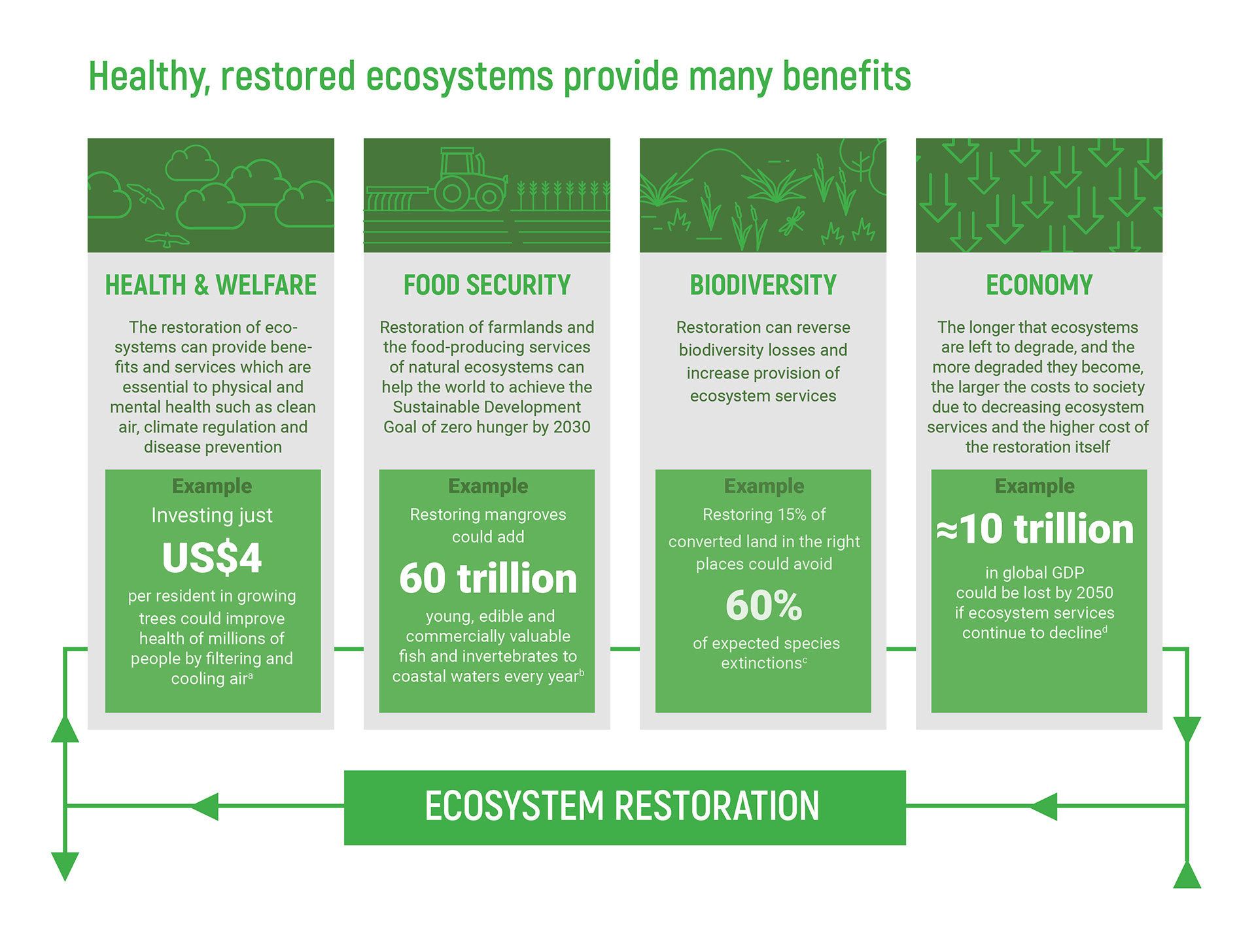 Healthy, restored ecosystems provide many benefits

HEALTH & WELFARE

The restoration of ecosystems can provide benefits and services which are essential to physical and mental health such as clean air, climate regulation and disease prevention

Example

Investing just

US$4

per resident in growing trees could improve health of millions of people by filtering and cooling air$^a$

FOOD SECURITY

Restoration of farmlands and the food-producing services of natural ecosystems can help the world to achieve the Sustainable Development Goal of zero hunger by 2030

Example

Restoring mangroves could add

60 trillion

young, edible and commercially valuable fish and invertebrates to coastal waters every year$^b$

BIODIVERSITY

Restoration can reverse biodiversity losses and increase provision of ecosystem services

Example

Restoring 15% of converted land in the right places could avoid

60%

of expected species extinctions$^c$

ECONOMY

The longer that ecosystems are left to degrade, and the more degraded they become, the larger the costs to society due to decreasing ecosystem services and the higher cost of the restoration itself

Example

≈10 trillion

in global GDP could be lost by 2050 if ecosystem services continue to decline$^d$

ECOSYSTEM RESTORATION